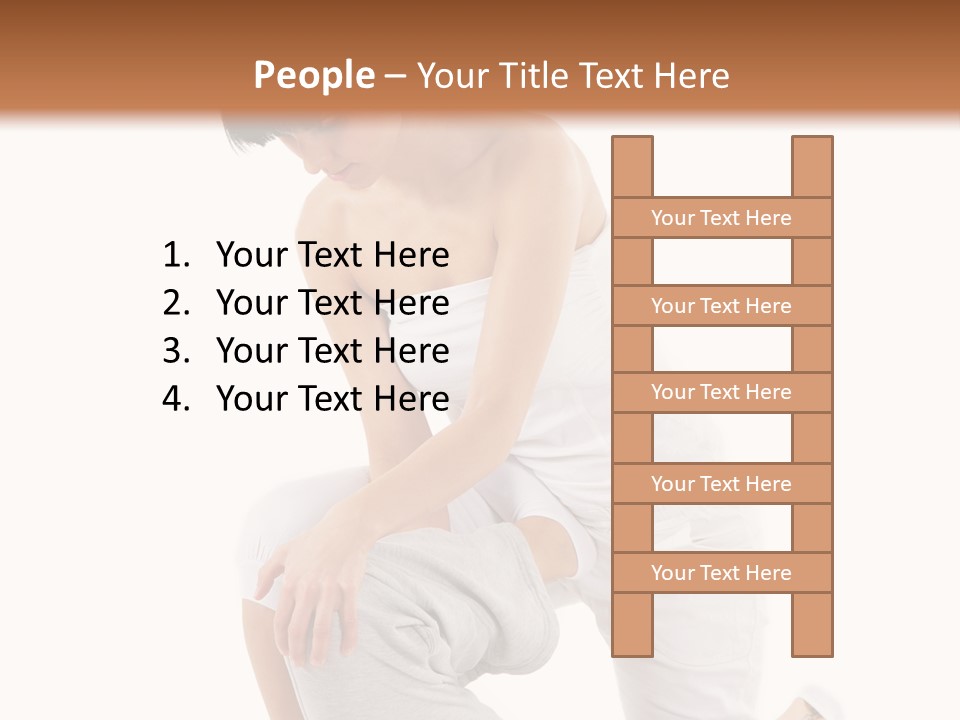 People – Your Title Text Here

1. Your Text Here
2. Your Text Here
3. Your Text Here
4. Your Text Here

Your Text Here
Your Text Here
Your Text Here
Your Text Here
Your Text Here